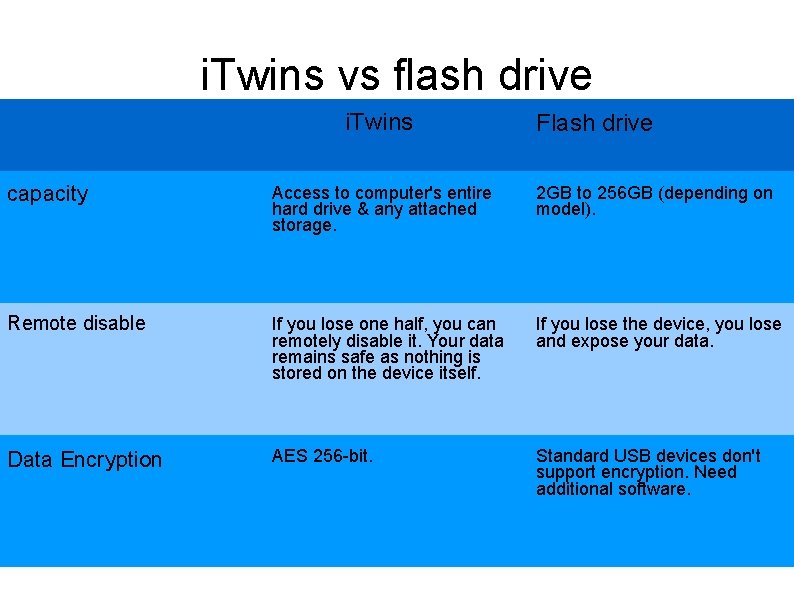 iTwins vs flash drive

| | iTwins | Flash drive |
|---|---|---|
| capacity | Access to computer's entire hard drive & any attached storage. | 2GB to 256GB (depending on model). |
| Remote disable | If you lose one half, you can remotely disable it. Your data remains safe as nothing is stored on the device itself. | If you lose the device, you lose and expose your data. |
| Data Encryption | AES 256-bit. | Standard USB devices don't support encryption. Need additional software. |